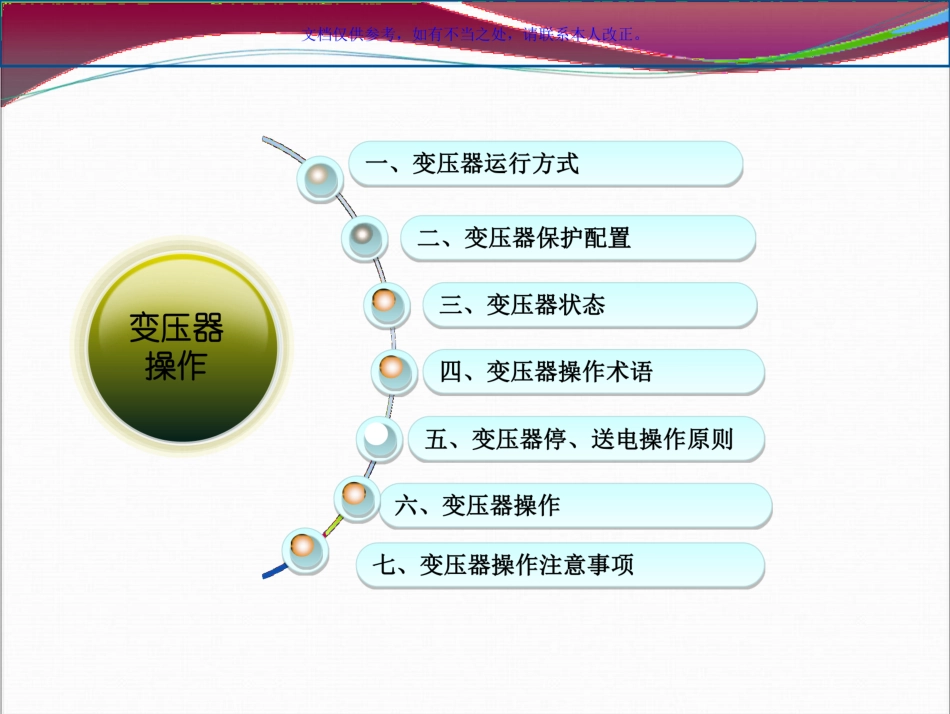 文档仅供参考，如有不当之处，请联系本人改正。

变压器操作

一、变压器运行方式

二、变压器保护配置

三、变压器状态

四、变压器操作术语

五、变压器停、送电操作原则

六、变压器操作

七、变压器操作注意事项